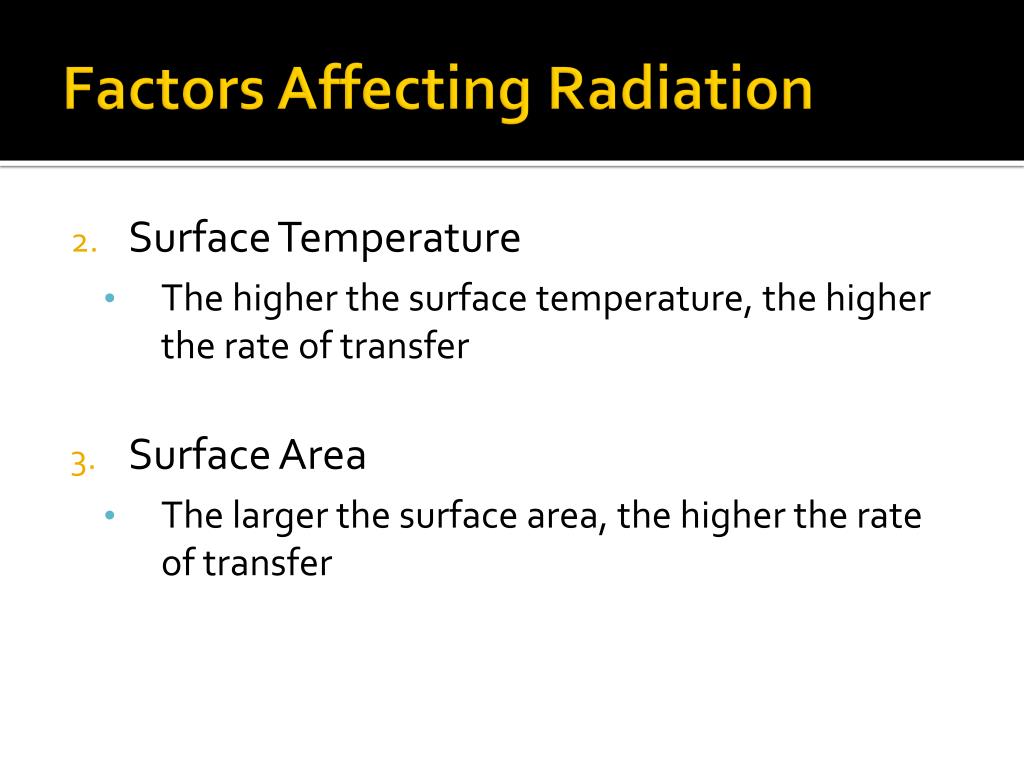 Factors Affecting Radiation

2. Surface Temperature

• The higher the surface temperature, the higher the rate of transfer

3. Surface Area

• The larger the surface area, the higher the rate of transfer